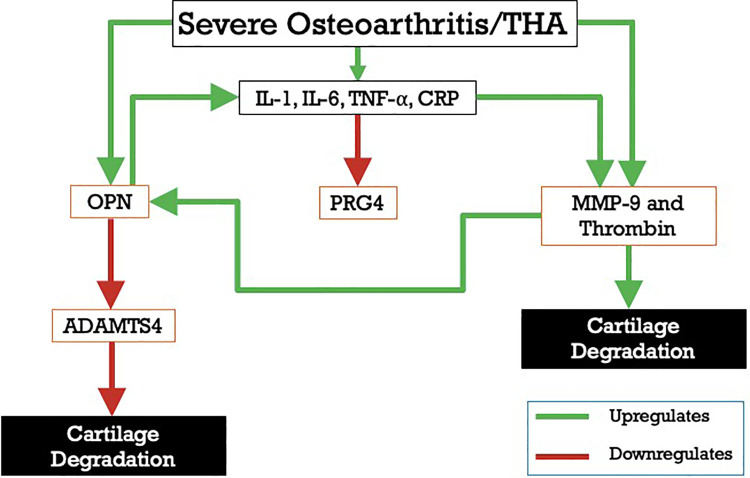 Severe Osteoarthritis/THA

IL-1, IL-6, TNF-α, CRP

OPN

PRG4

MMP-9 and Thrombin

ADAMTS4

Cartilage Degradation

Cartilage Degradation

Upregulates

Downregulates